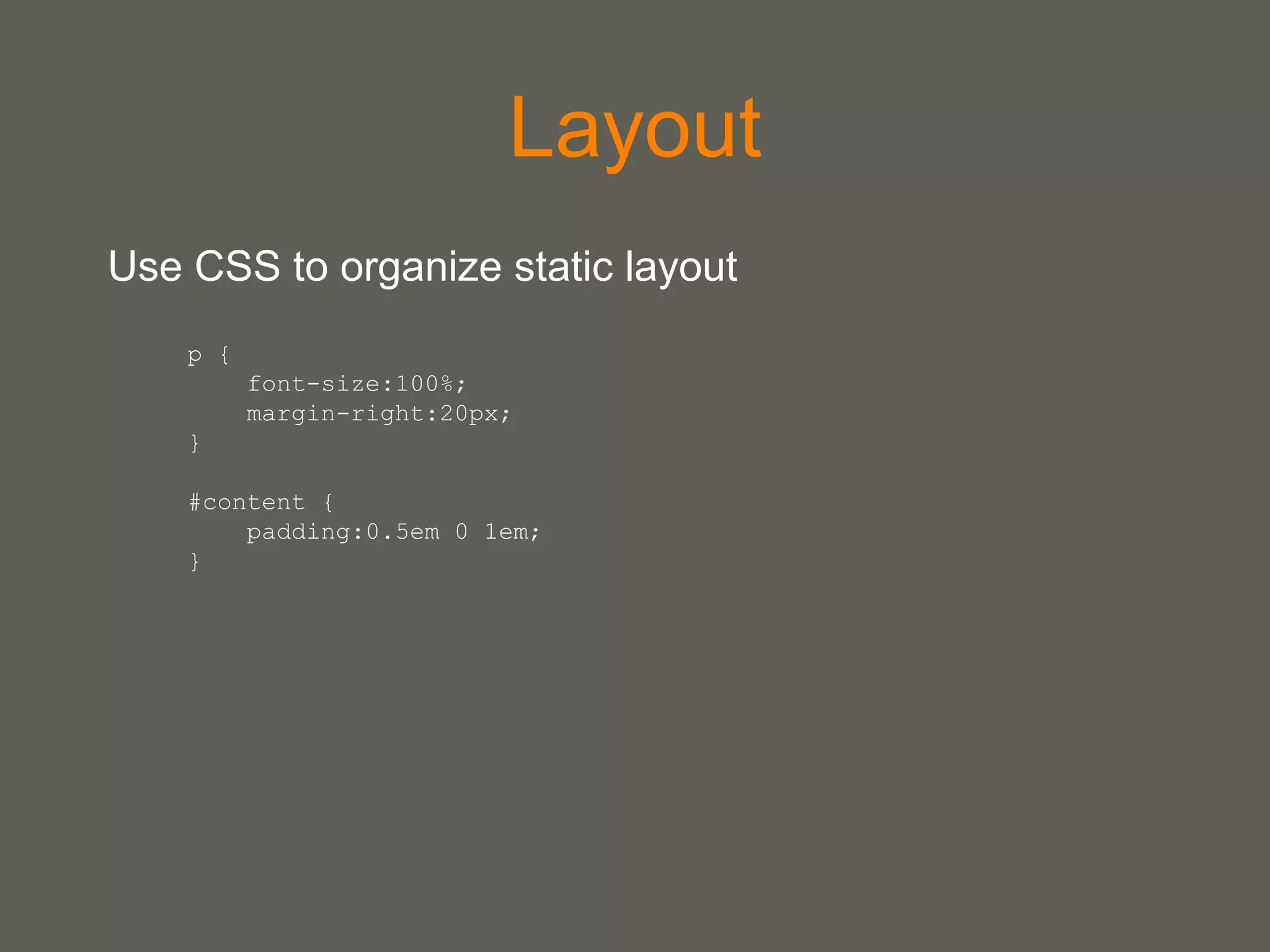 Layout

Use CSS to organize static layout

p {
    font-size:100%;
    margin-right:20px;
}

#content {
    padding:0.5em 0 1em;
}